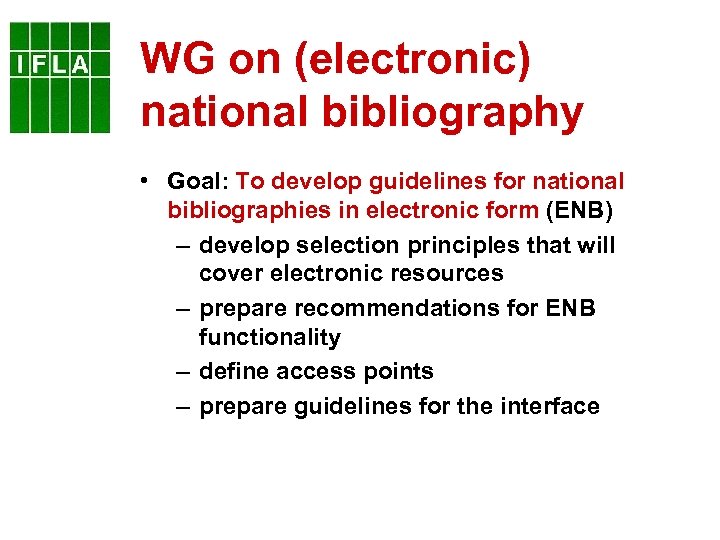 IFLA

WG on (electronic) national bibliography

• Goal: To develop guidelines for national bibliographies in electronic form (ENB)
– develop selection principles that will cover electronic resources
– prepare recommendations for ENB functionality
– define access points
– prepare guidelines for the interface